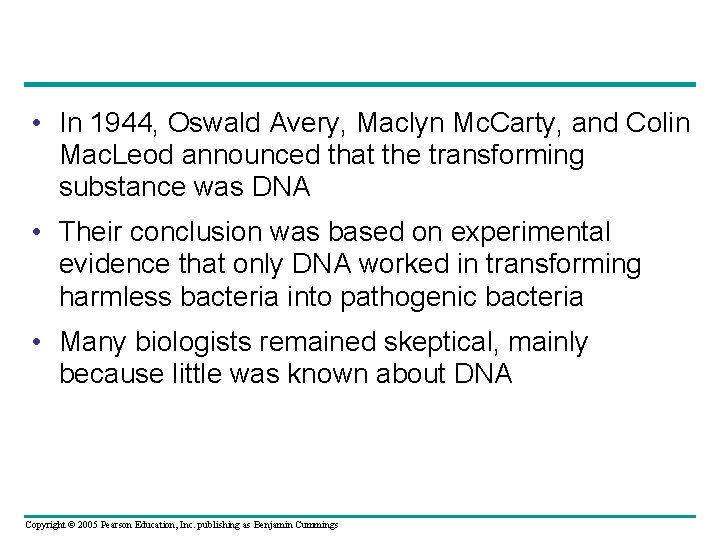 • In 1944, Oswald Avery, Maclyn McCarty, and Colin MacLeod announced that the transforming substance was DNA

• Their conclusion was based on experimental evidence that only DNA worked in transforming harmless bacteria into pathogenic bacteria

• Many biologists remained skeptical, mainly because little was known about DNA

Copyright © 2005 Pearson Education, Inc. publishing as Benjamin Cummings